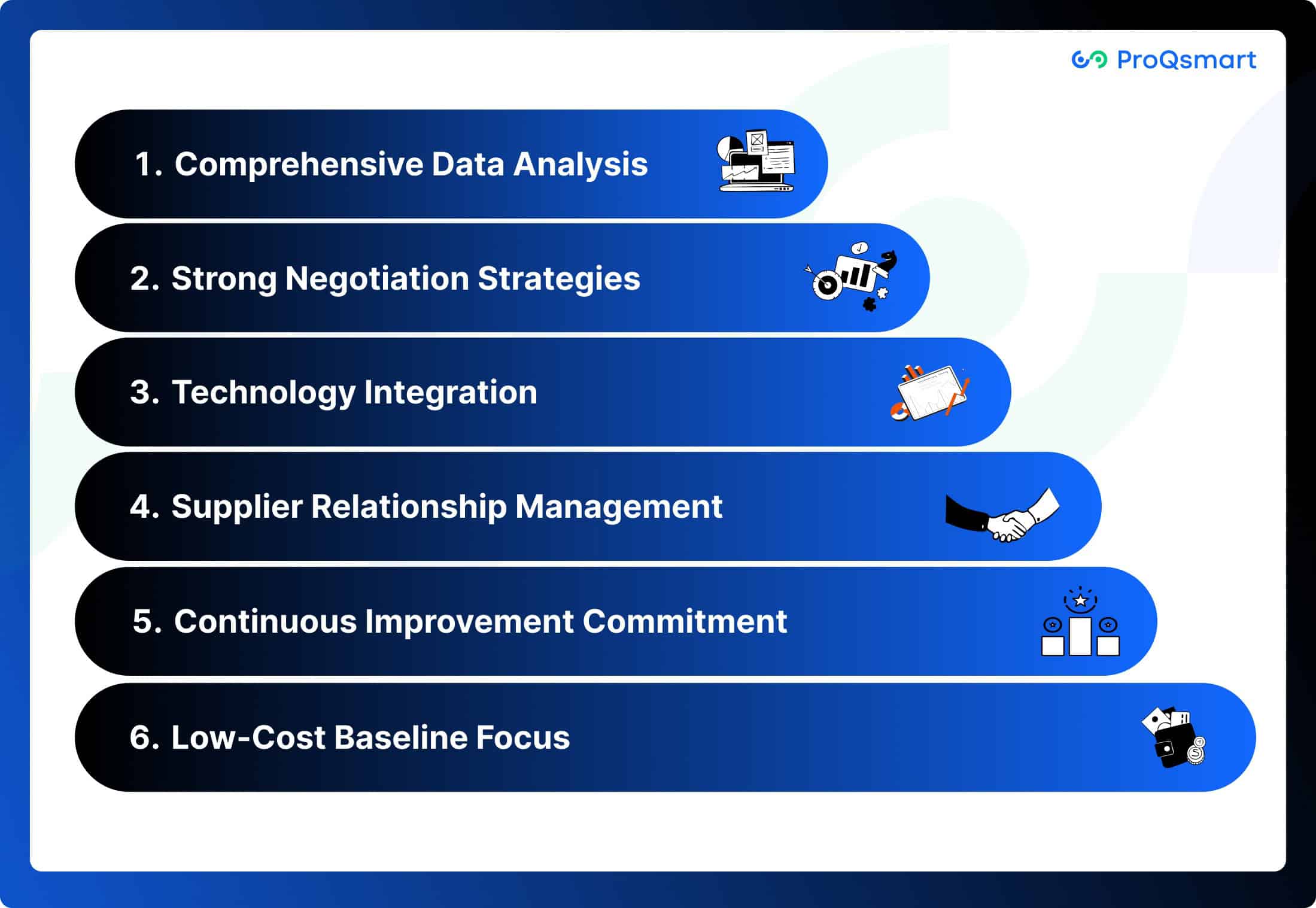 ProQsmart

1. Comprehensive Data Analysis

2. Strong Negotiation Strategies

3. Technology Integration

4. Supplier Relationship Management

5. Continuous Improvement Commitment

6. Low-Cost Baseline Focus